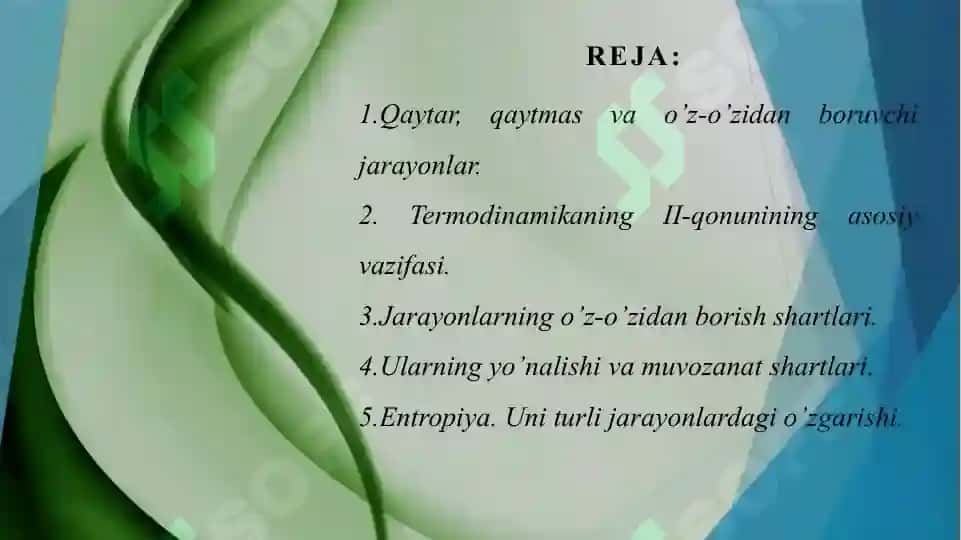 REJA:

1.Qaytar, qaytmas va o'z-o'zidan boruvchi jarayonlar.

2. Termodinamikaning II-qonunining asosiy vazifasi.

3.Jarayonlarning o'z-o'zidan borish shartlari.

4.Ularning yo'nalishi va muvozanat shartlari.

5.Entropiya. Uni turli jarayonlardagi o'zgarishi.